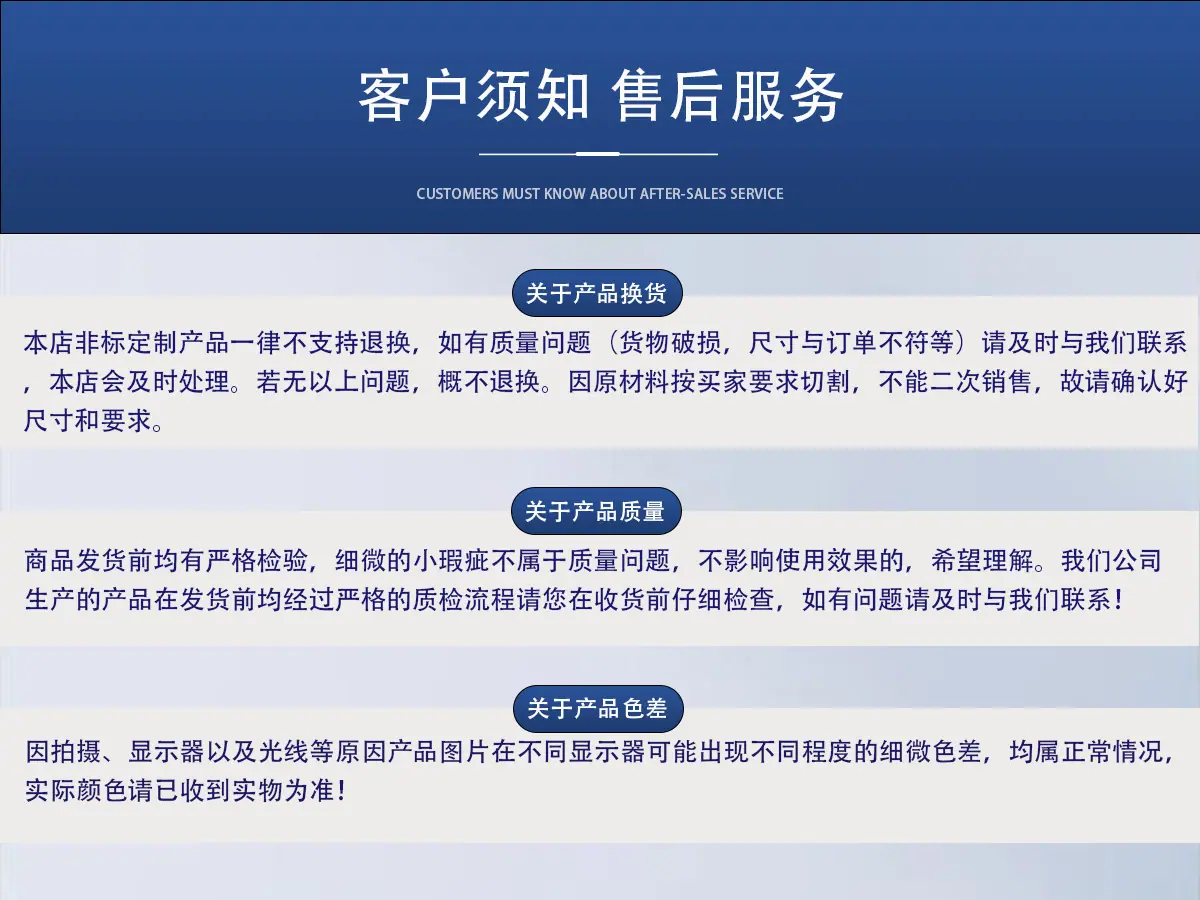 客户须知 售后服务

CUSTOMERS MUST KNOW ABOUT AFTER-SALES SERVICE

关于产品换货

本店非标定制产品一律不支持退换，如有质量问题（货物破损，尺寸与订单不符等）请及时与我们联系，本店会及时处理。若无以上问题，概不退换。因原材料按买家要求切割，不能二次销售，故请确认好尺寸和要求。

关于产品质量

商品发货前均有严格检验，细微的小瑕疵不属于质量问题，不影响使用效果的，希望理解。我们公司生产的产品在发货前均经过严格的质检流程请您在收货前仔细检查，如有问题请及时与我们联系！

关于产品色差

因拍摄、显示器以及光线等原因产品图片在不同显示器可能出现不同程度的细微色差，均属正常情况，实际颜色请已收到实物为准！